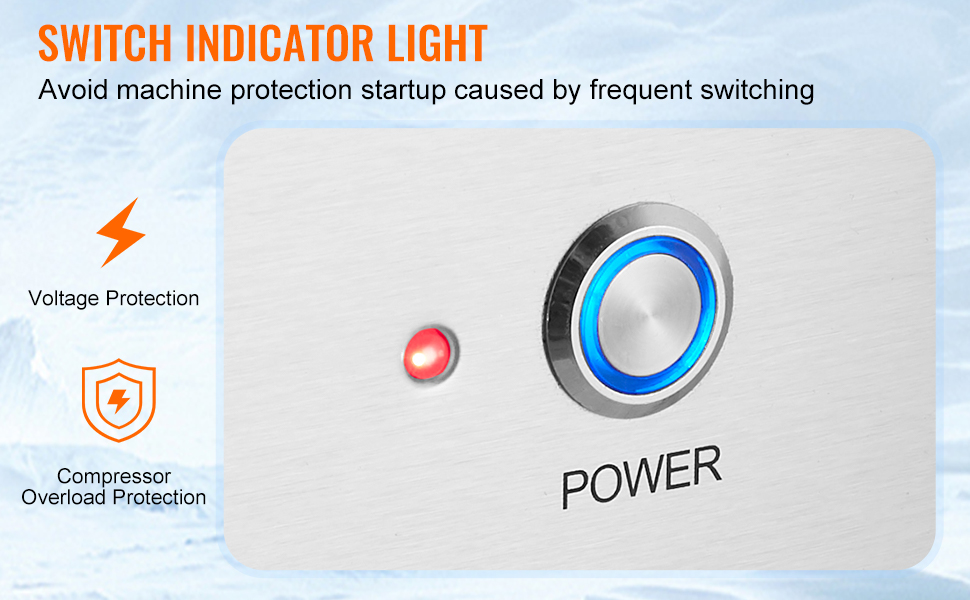 SWITCH INDICATOR LIGHT
Avoid machine protection startup caused by frequent switching

Voltage Protection

Compressor Overload Protection

POWER